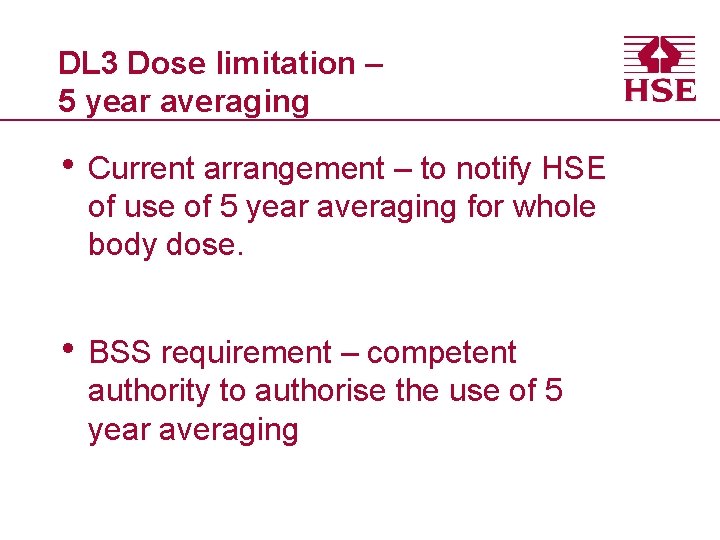 DL3 Dose limitation –
5 year averaging

HSE

• Current arrangement – to notify HSE of use of 5 year averaging for whole body dose.

• BSS requirement – competent authority to authorise the use of 5 year averaging